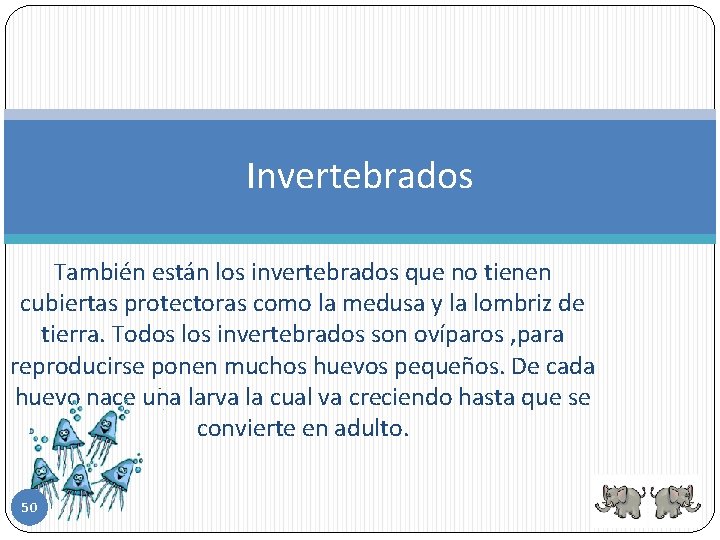 Invertebrados

También están los invertebrados que no tienen cubiertas protectoras como la medusa y la lombriz de tierra. Todos los invertebrados son ovíparos ,para reproducirse ponen muchos huevos pequeños. De cada huevo nace una larva la cual va creciendo hasta que se convierte en adulto.

50